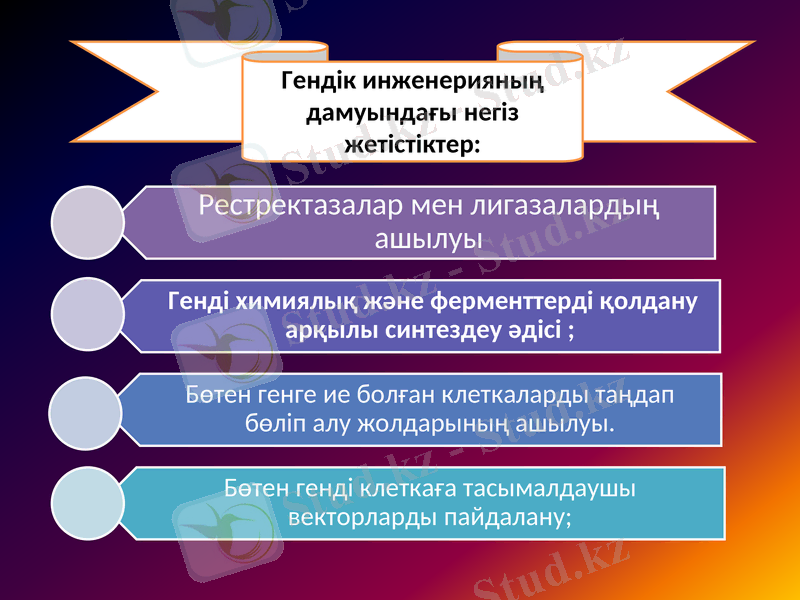 Гендік инженерияның дамуындағы негіз жетістіктер:

Рестректазалар мен лигазалардың ашылуы

Генді химиялық және ферменттерді қолдану арқылы синтездеу әдісі ;

Бөтен генге ие болған клеткаларды таңдап бөліп алу жолдарының ашылуы.

Бөтен генді клеткаға тасымалдаушы векторларды пайдалану;

Stud.kz - Stud.kz